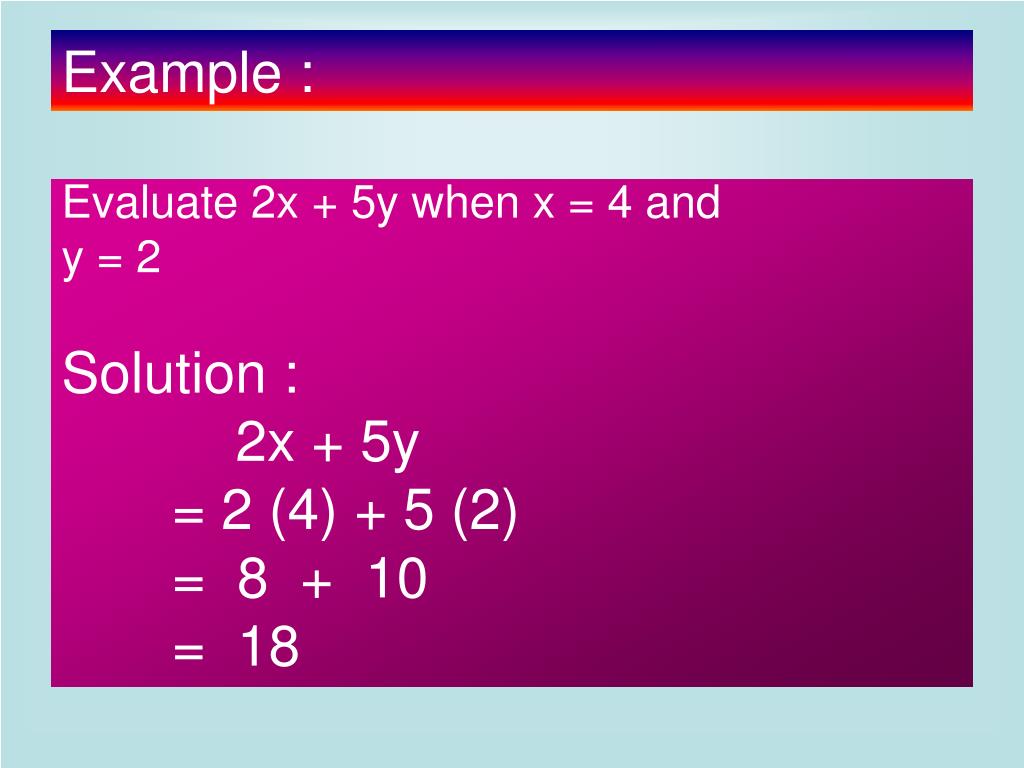 Example :

Evaluate $2x + 5y$ when $x = 4$ and $y = 2$

Solution :

$2x + 5y$

$= 2 (4) + 5 (2)$

$= 8 + 10$

$= 18$